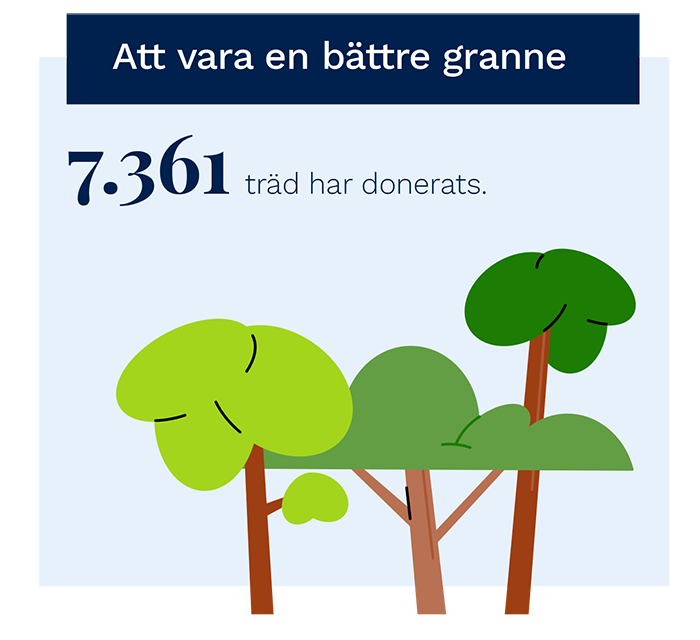 Att vara en bättre granne

7.361 träd har donerats.